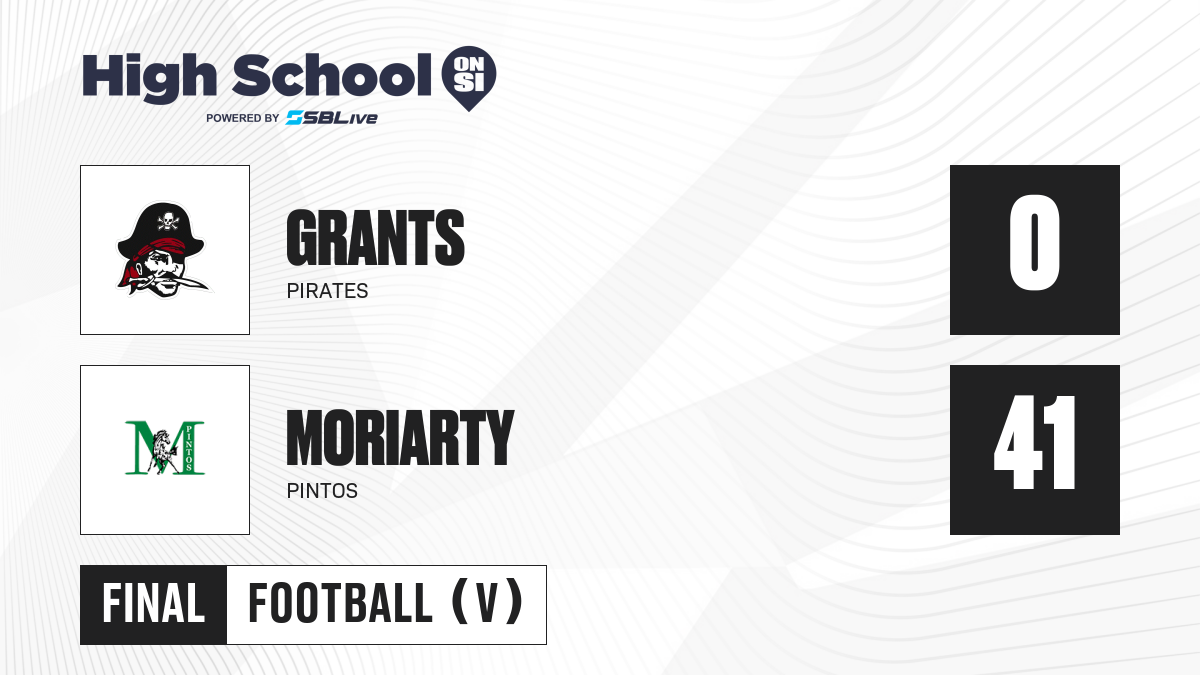 High School ON SI
POWERED BY SBLive

GRANTS
PIRATES

0

M PINTOS

MORIARTY
PINTOS

41

FINAL FOOTBALL (V)